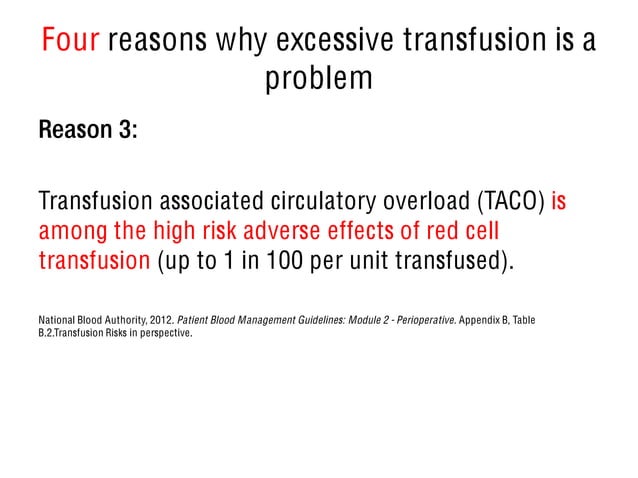 Four reasons why excessive transfusion is a problem

Reason 3:

Transfusion associated circulatory overload (TACO) is among the high risk adverse effects of red cell transfusion (up to 1 in 100 per unit transfused).

National Blood Authority, 2012. Patient Blood Management Guidelines: Module 2 - Perioperative. Appendix B, Table B.2.Transfusion Risks in perspective.